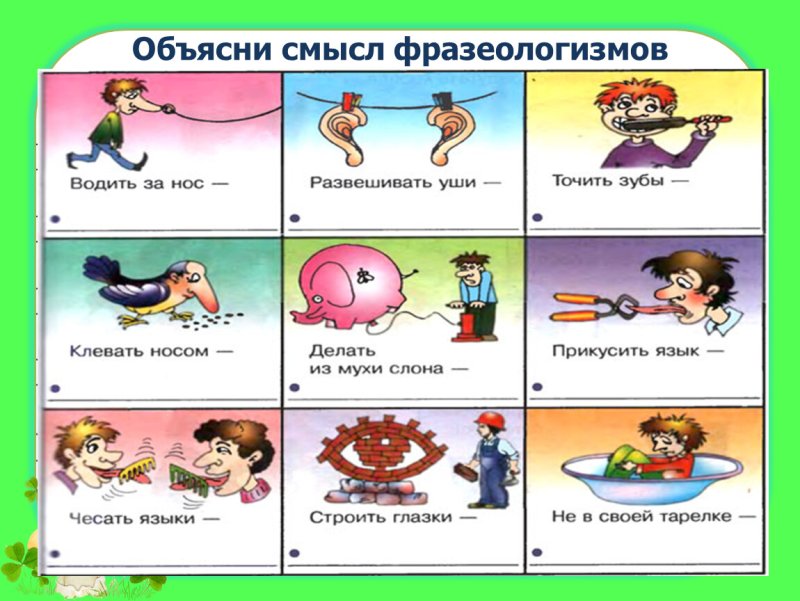 Объясни смысл фразеологизмов

Водить за нос —

Развешивать уши —

Точить зубы —

Клевать носом —

Делать из мухи слона —

Прикусить язык —

Чесать языки —

Строить глазки —

Не в своей тарелке —